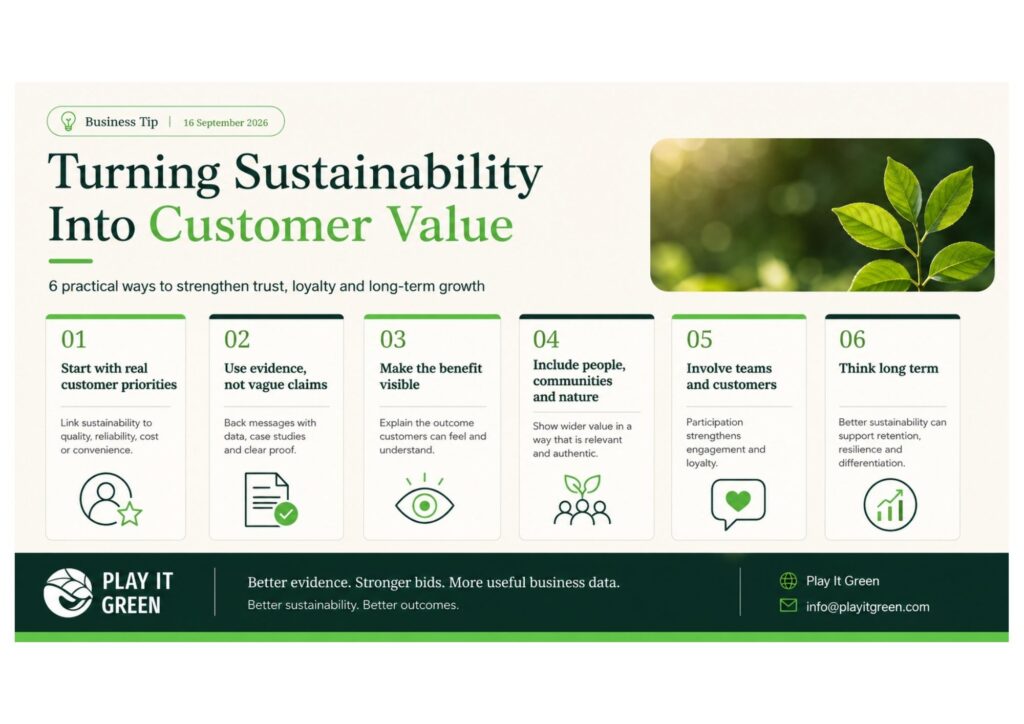 Business Tip | 16 September 2026

Turning Sustainability Into Customer Value

6 practical ways to strengthen trust, loyalty and long-term growth

01
Start with real customer priorities
Link sustainability to quality, reliability, cost or convenience.

02
Use evidence, not vague claims
Back messages with data, case studies and clear proof.

03
Make the benefit visible
Explain the outcome customers can feel and understand.

04
Include people, communities and nature
Show wider value in a way that is relevant and authentic.

05
Involve teams and customers
Participation strengthens engagement and loyalty.

06
Think long term
Better sustainability can support retention, resilience and differentiation.

PLAY IT GREEN

Better evidence. Stronger bids. More useful business data.
Better sustainability. Better outcomes.

Play It Green
info@playitgreen.com